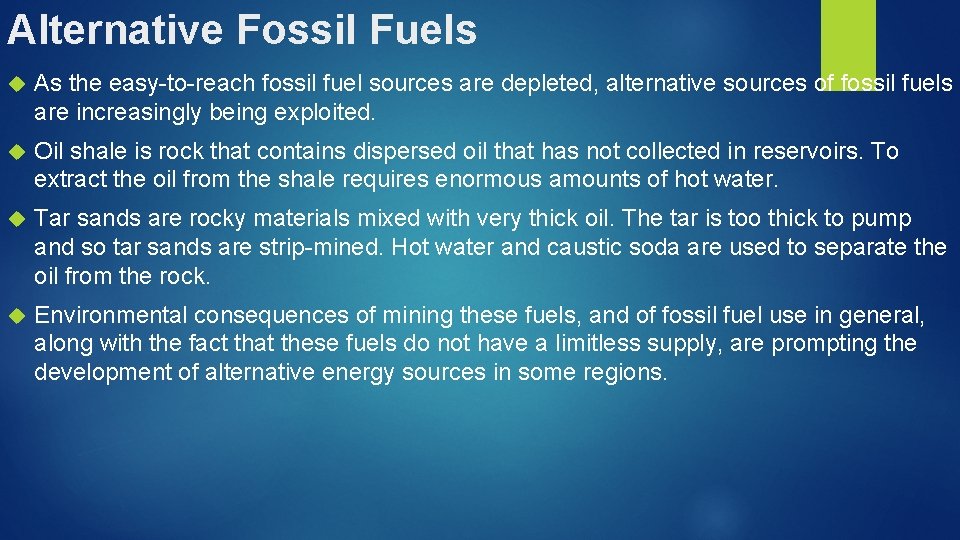 Alternative Fossil Fuels

As the easy-to-reach fossil fuel sources are depleted, alternative sources of fossil fuels are increasingly being exploited.

Oil shale is rock that contains dispersed oil that has not collected in reservoirs. To extract the oil from the shale requires enormous amounts of hot water.

Tar sands are rocky materials mixed with very thick oil. The tar is too thick to pump and so tar sands are strip-mined. Hot water and caustic soda are used to separate the oil from the rock.

Environmental consequences of mining these fuels, and of fossil fuel use in general, along with the fact that these fuels do not have a limitless supply, are prompting the development of alternative energy sources in some regions.